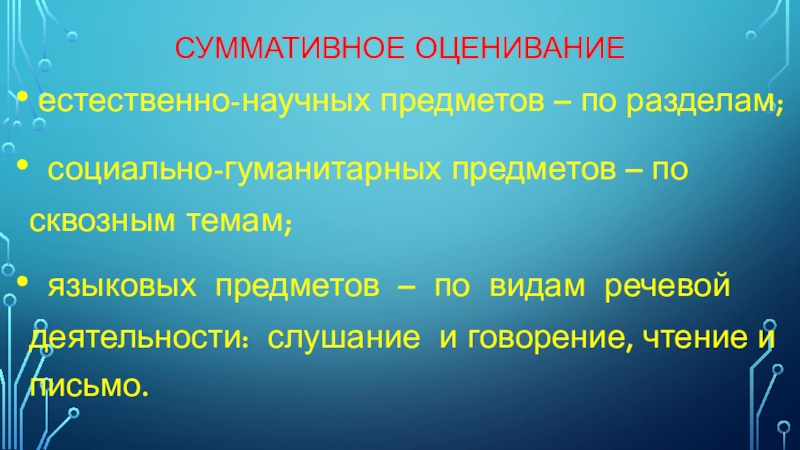 СУММАТИВНОЕ ОЦЕНИВАНИЕ

• естественно-научных предметов – по разделам;

• социально-гуманитарных предметов – по сквозным темам;

• языковых предметов – по видам речевой деятельности: слушание и говорение, чтение и письмо.